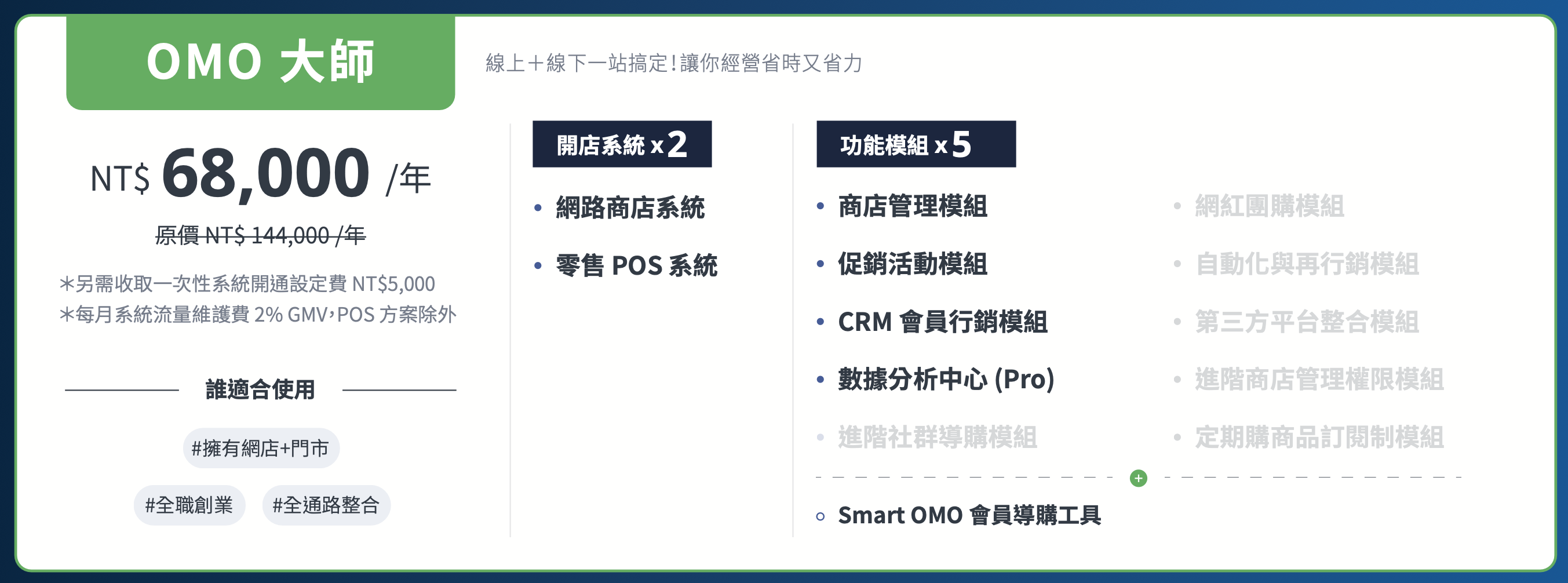 OMO 大師

線上+線下一站搞定!讓你經營省時又省力

NT$ 68,000 /年

原價 NT$ 144,000 /年

*另需收取一次性系統開通設定費 NT$5,000
*每月系統流量維護費 2% GMV,POS 方案除外

誰適合使用

#擁有網店+門市

#全職創業

#全通路整合

開店系統 x 2

• 網路商店系統
• 零售 POS 系統

功能模組 x 5

• 商店管理模組
• 促銷活動模組
• CRM 會員行銷模組
• 數據分析中心 (Pro)
• 進階社群導購模組

• 網紅團購模組
• 自動化與再行銷模組
• 第三方平台整合模組
• 進階商店管理權限模組
• 定期購商品訂閱制模組

+

○ Smart OMO 會員導購工具